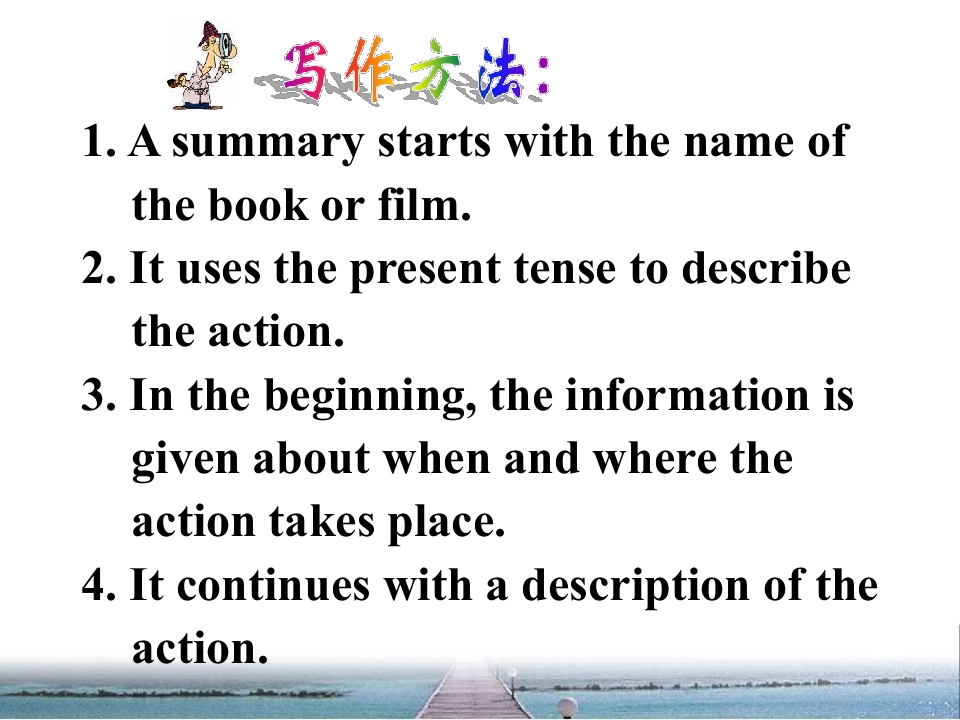 写作方法:

1. A summary starts with the name of the book or film.

2. It uses the present tense to describe the action.

3. In the beginning, the information is given about when and where the action takes place.

4. It continues with a description of the action.